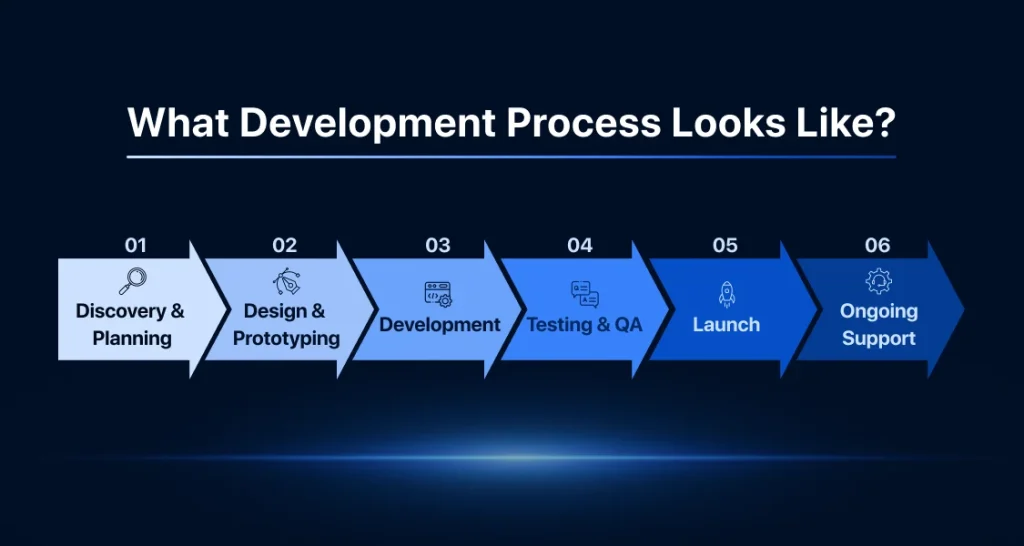 What Development Process Looks Like?

01
Discovery & Planning

02
Design & Prototyping

03
Development

04
Testing & QA

05
Launch

06
Ongoing Support